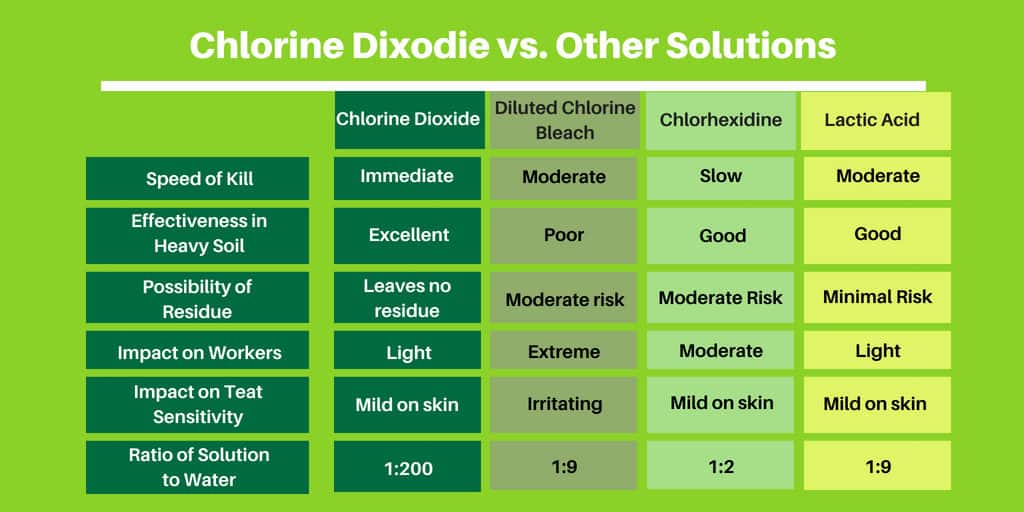 Chlorine Dixodie vs. Other Solutions

| | Chlorine Dioxide | Diluted Chlorine Bleach | Chlorhexidine | Lactic Acid |
|---|---|---|---|---|
| Speed of Kill | Immediate | Moderate | Slow | Moderate |
| Effectiveness in Heavy Soil | Excellent | Poor | Good | Good |
| Possibility of Residue | Leaves no residue | Moderate risk | Moderate Risk | Minimal Risk |
| Impact on Workers | Light | Extreme | Moderate | Light |
| Impact on Teat Sensitivity | Mild on skin | Irritating | Mild on skin | Mild on skin |
| Ratio of Solution to Water | 1:200 | 1:9 | 1:2 | 1:9 |